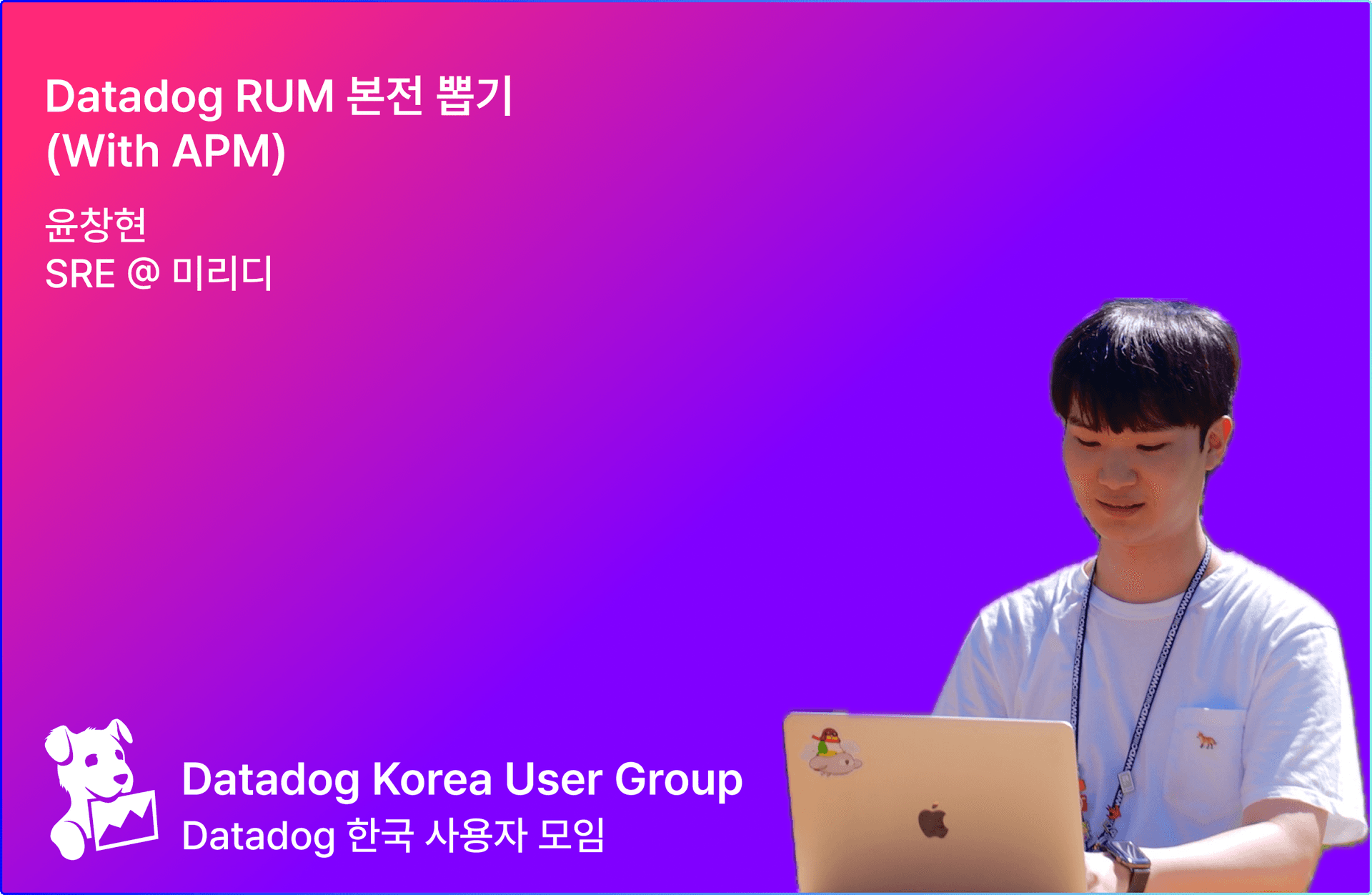 Datadog RUM 본전 뽑기
(With APM)

윤창현
SRE @ 미리디

Datadog Korea User Group
Datadog 한국 사용자 모임